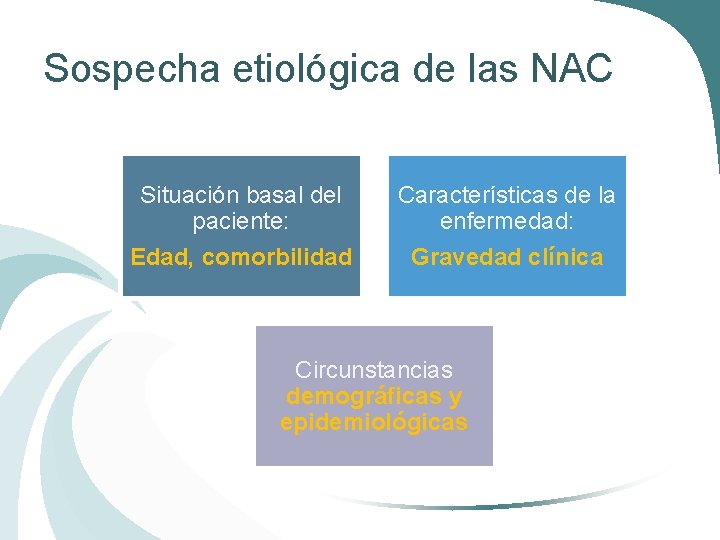 Sospecha etiológica de las NAC

Situación basal del paciente:

Edad, comorbilidad

Características de la enfermedad:

Gravedad clínica

Circunstancias demográficas y epidemiológicas